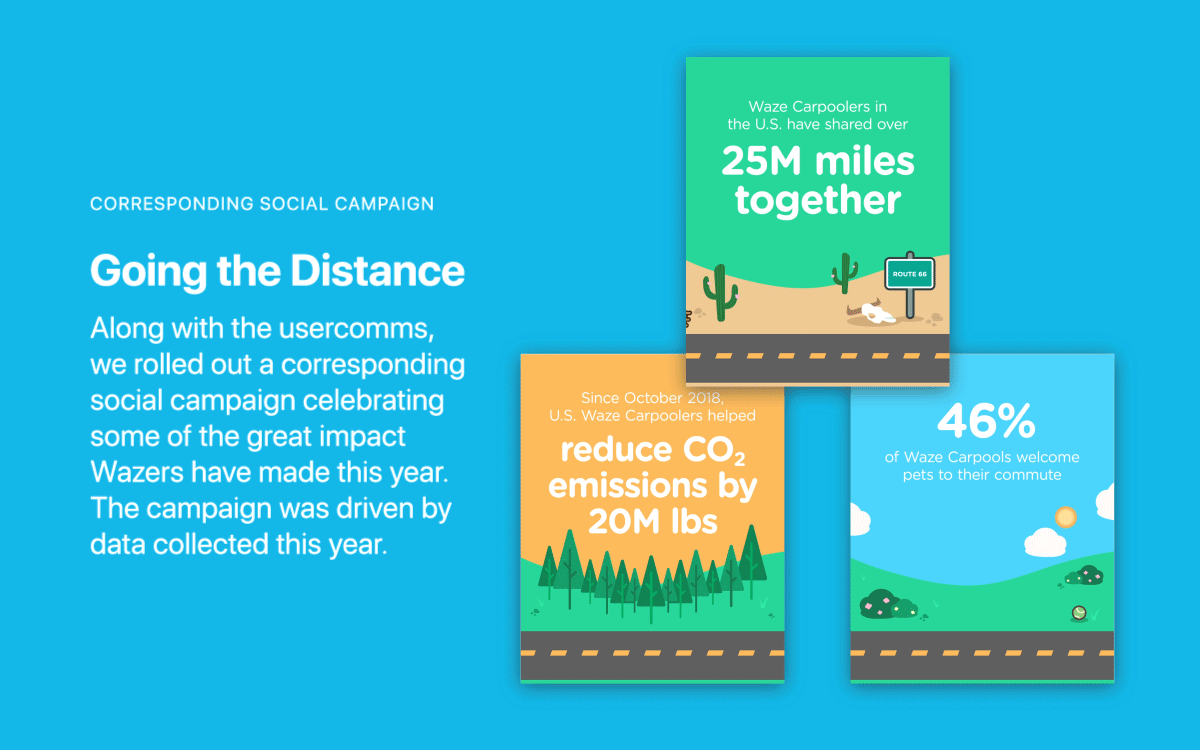 CORRESPONDING SOCIAL CAMPAIGN

Going the Distance

Along with the usercomms, we rolled out a corresponding social campaign celebrating some of the great impact Wazers have made this year. The campaign was driven by data collected this year.

Waze Carpoolers in the U.S. have shared over

25M miles together

ROUTE 66

Since October 2018, U.S. Waze Carpoolers helped

reduce $CO_2$ emissions by 20M lbs

46%

of Waze Carpools welcome pets to their commute